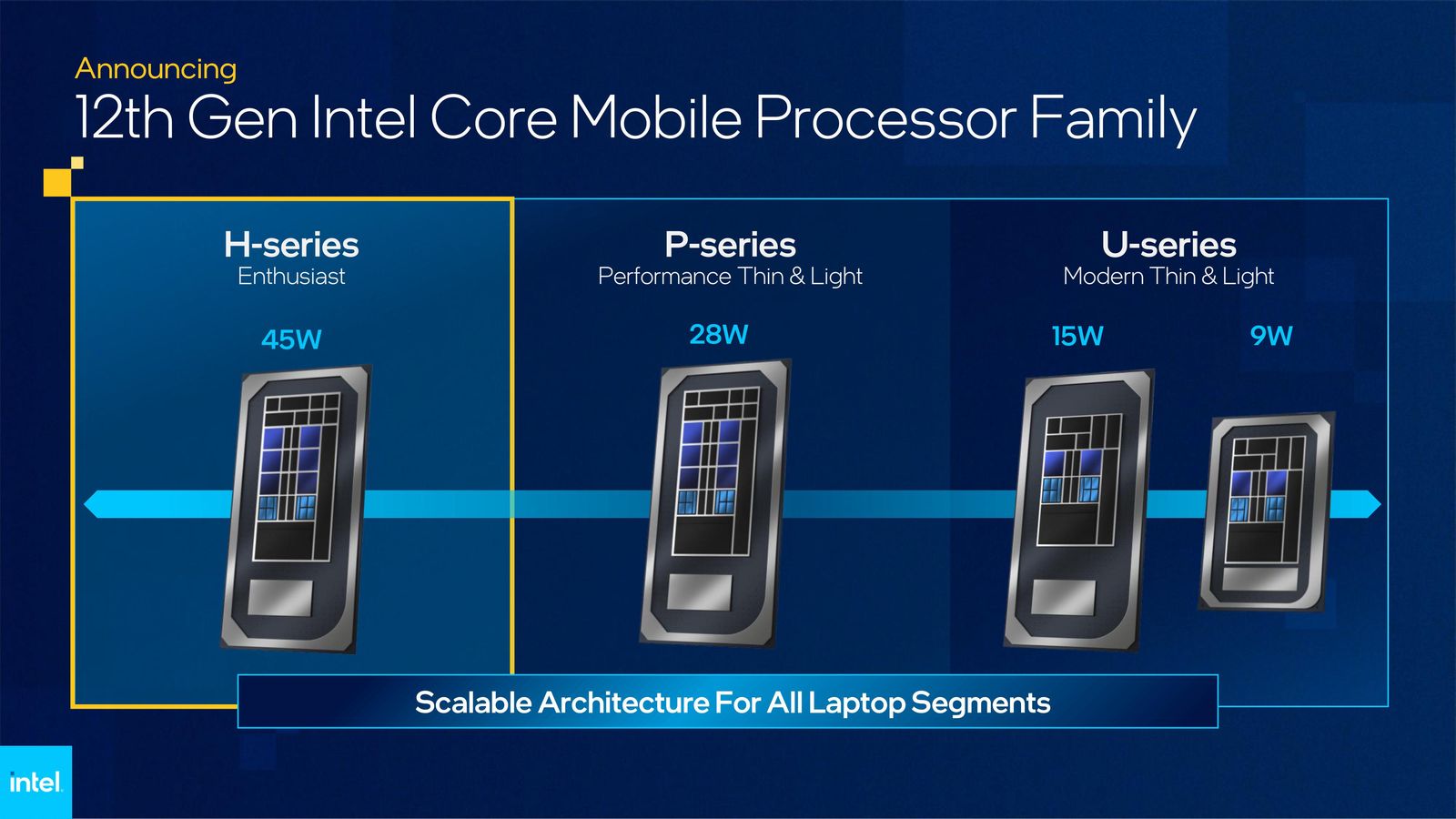 Announcing
12th Gen Intel Core Mobile Processor Family

H-series
Enthusiast

45W

P-series
Performance Thin & Light

28W

U-series
Modern Thin & Light

15W

9W

Scalable Architecture For All Laptop Segments

intel.